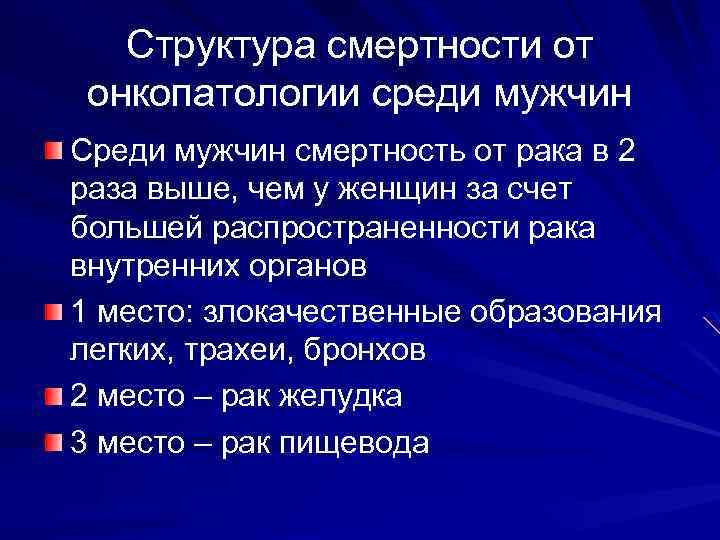 Структура смертности от онкопатологии среди мужчин

Среди мужчин смертность от рака в 2 раза выше, чем у женщин за счет большей распространенности рака внутренних органов

1 место: злокачественные образования легких, трахеи, бронхов

2 место – рак желудка

3 место – рак пищевода